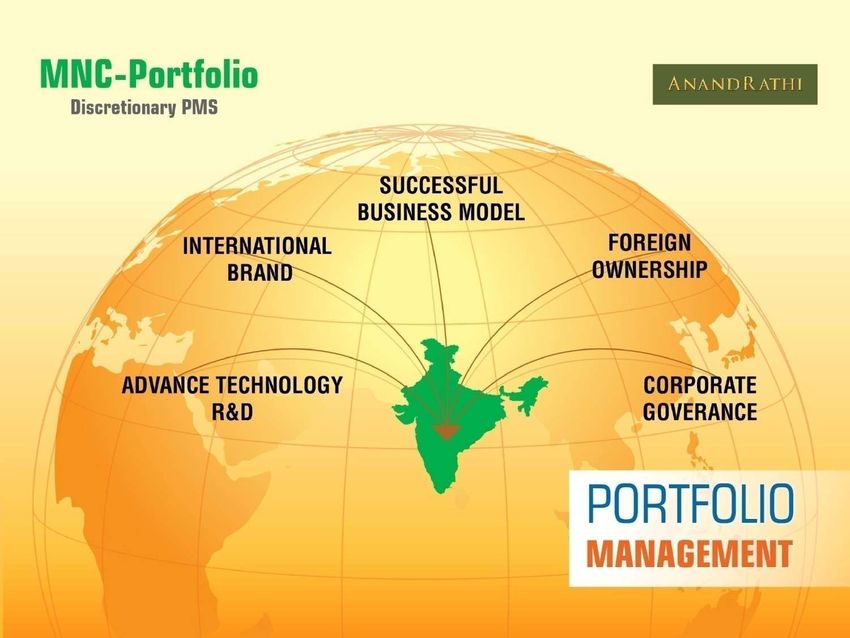 MNC-Portfolio
Discretionary PMS

ANANDRATHI

SUCCESSFUL BUSINESS MODEL

INTERNATIONAL BRAND

FOREIGN OWNERSHIP

ADVANCE TECHNOLOGY R&D

CORPORATE GOVERANCE

PORTFOLIO
MANAGEMENT